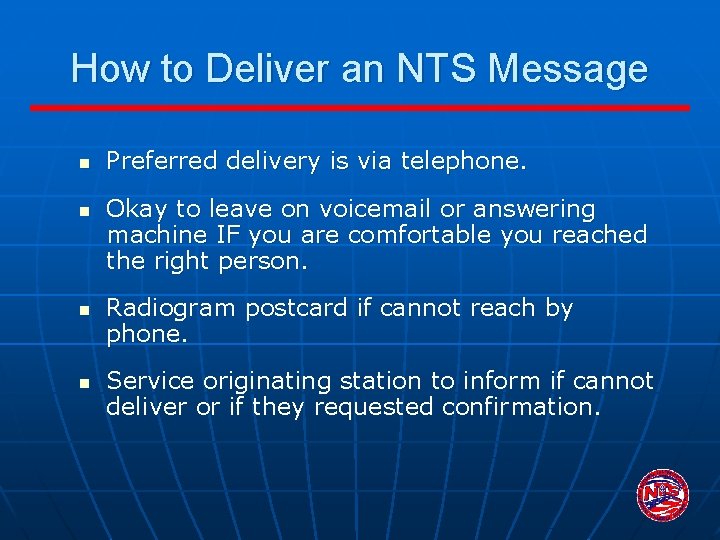 How to Deliver an NTS Message

- Preferred delivery is via telephone.
- Okay to leave on voicemail or answering machine IF you are comfortable you reached the right person.
- Radiogram postcard if cannot reach by phone.
- Service originating station to inform if cannot deliver or if they requested confirmation.

NTS